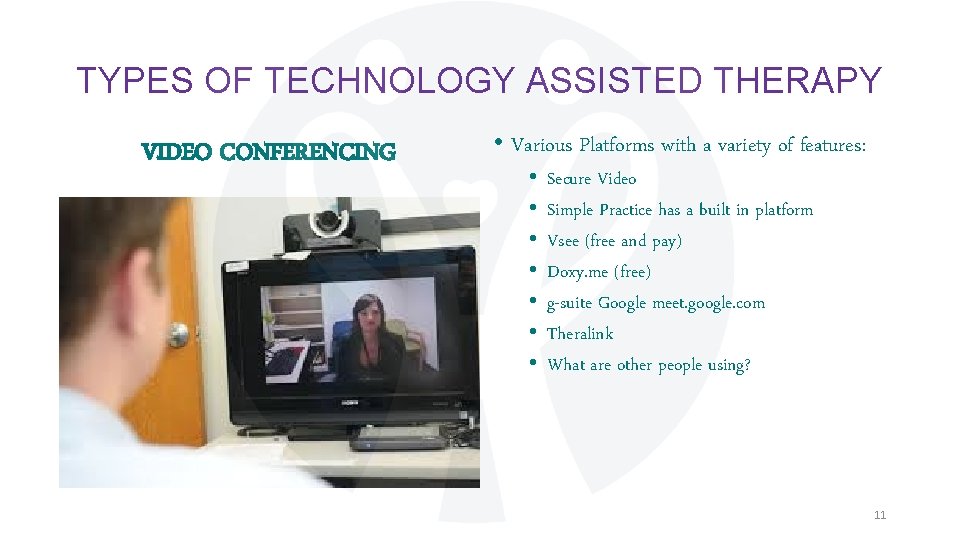 TYPES OF TECHNOLOGY ASSISTED THERAPY

VIDEO CONFERENCING

• Various Platforms with a variety of features:
• Secure Video
• Simple Practice has a built in platform
• Vsee (free and pay)
• Doxy.me (free)
• g-suite Google meet.google.com
• Theralink
• What are other people using?

11